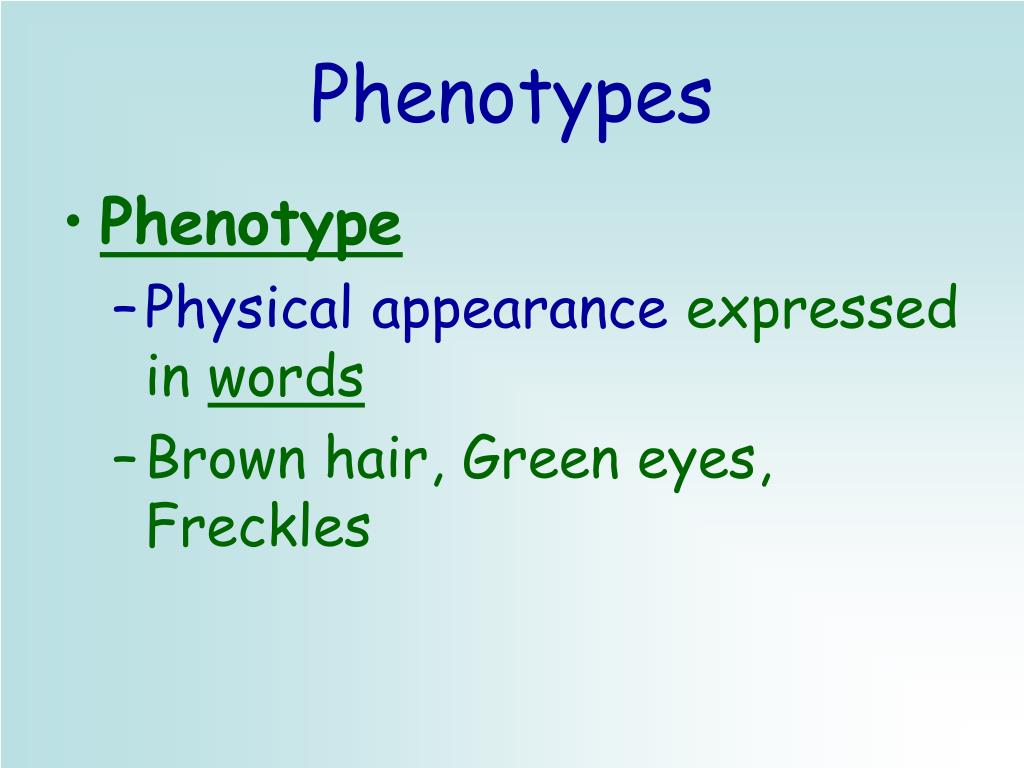 Phenotypes

• Phenotype
– Physical appearance expressed in words
– Brown hair, Green eyes, Freckles